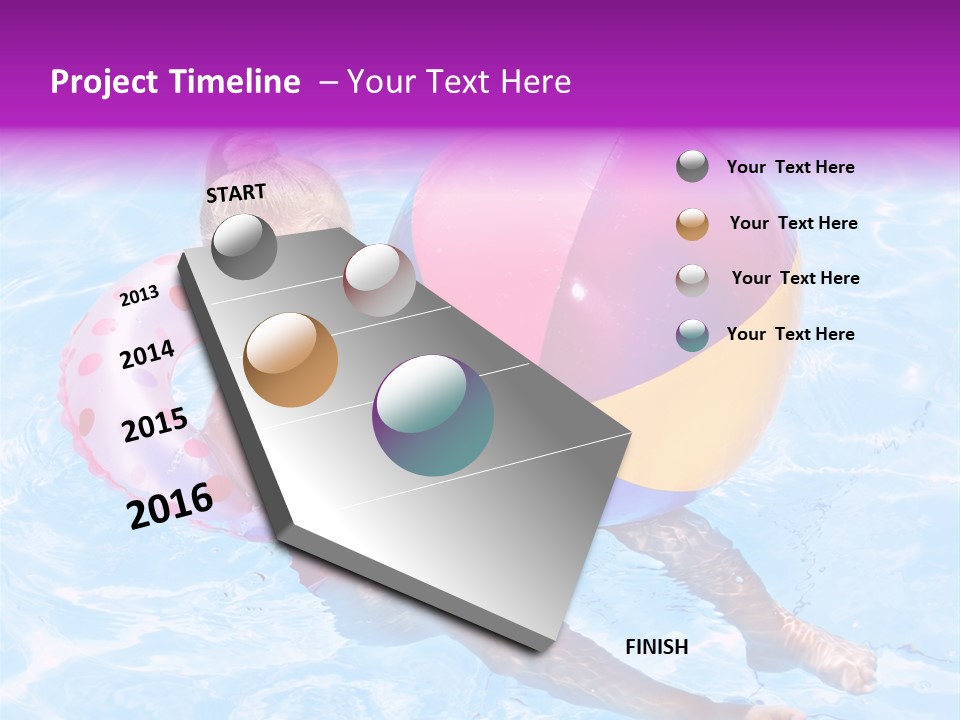 Project Timeline – Your Text Here

START

2013

2014

2015

2016

Your Text Here

Your Text Here

Your Text Here

Your Text Here

FINISH